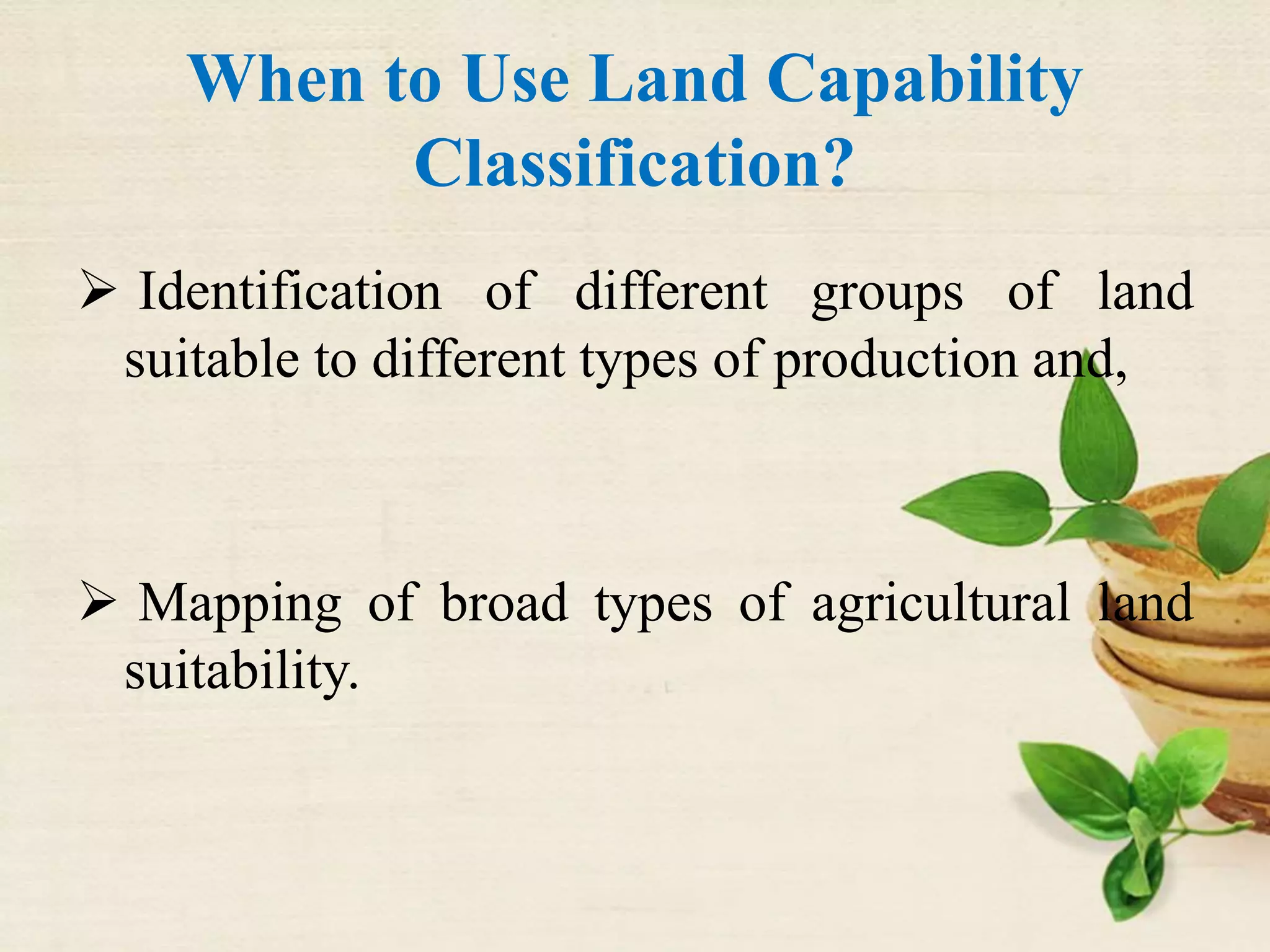 When to Use Land Capability Classification?

➢ Identification of different groups of land suitable to different types of production and,

➢ Mapping of broad types of agricultural land suitability.